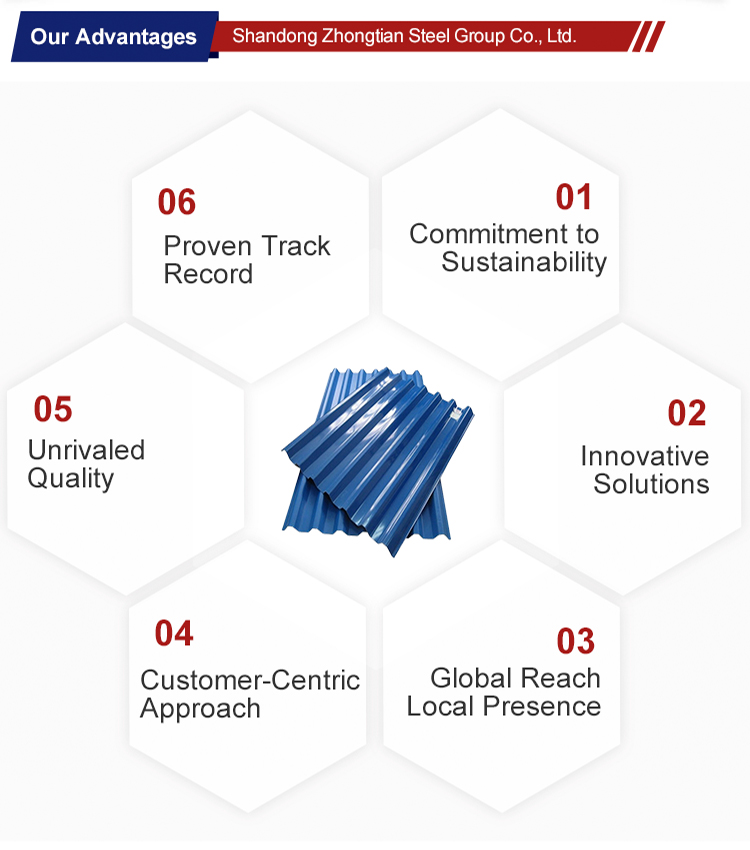 Our Advantages
Shandong Zhongtian Steel Group Co., Ltd.

06
Proven Track Record

01
Commitment to Sustainability

05
Unrivaled Quality

02
Innovative Solutions

04
Customer-Centric Approach

03
Global Reach Local Presence